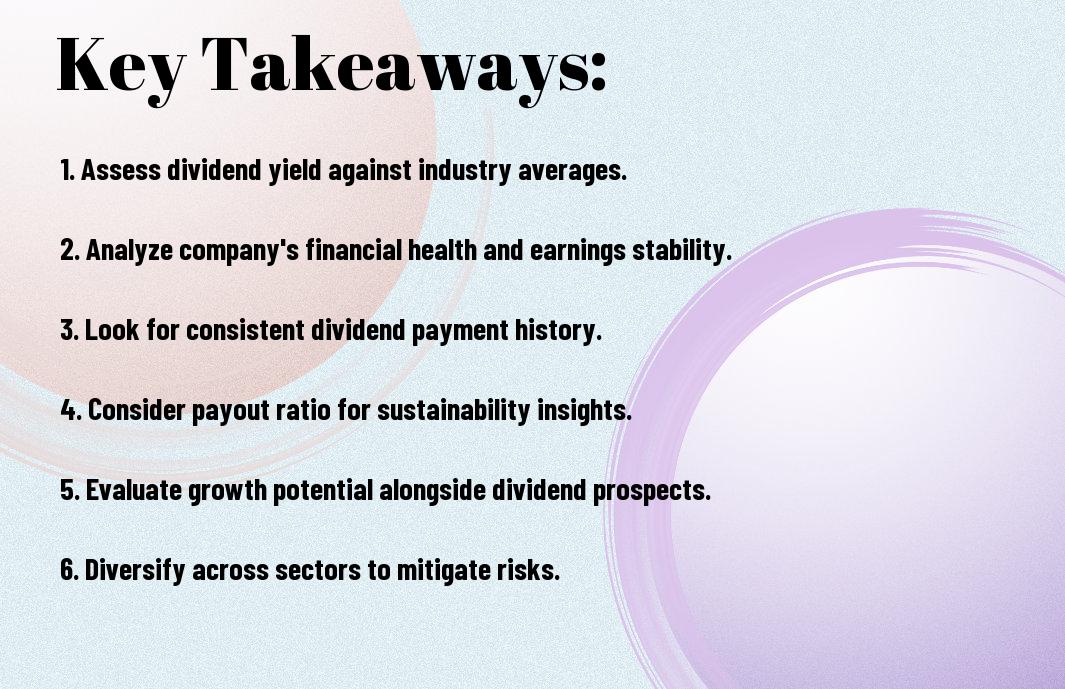 Key Takeaways:

1. Assess dividend yield against industry averages.

2. Analyze company's financial health and earnings stability.

3. Look for consistent dividend payment history.

4. Consider payout ratio for sustainability insights.

5. Evaluate growth potential alongside dividend prospects.

6. Diversify across sectors to mitigate risks.